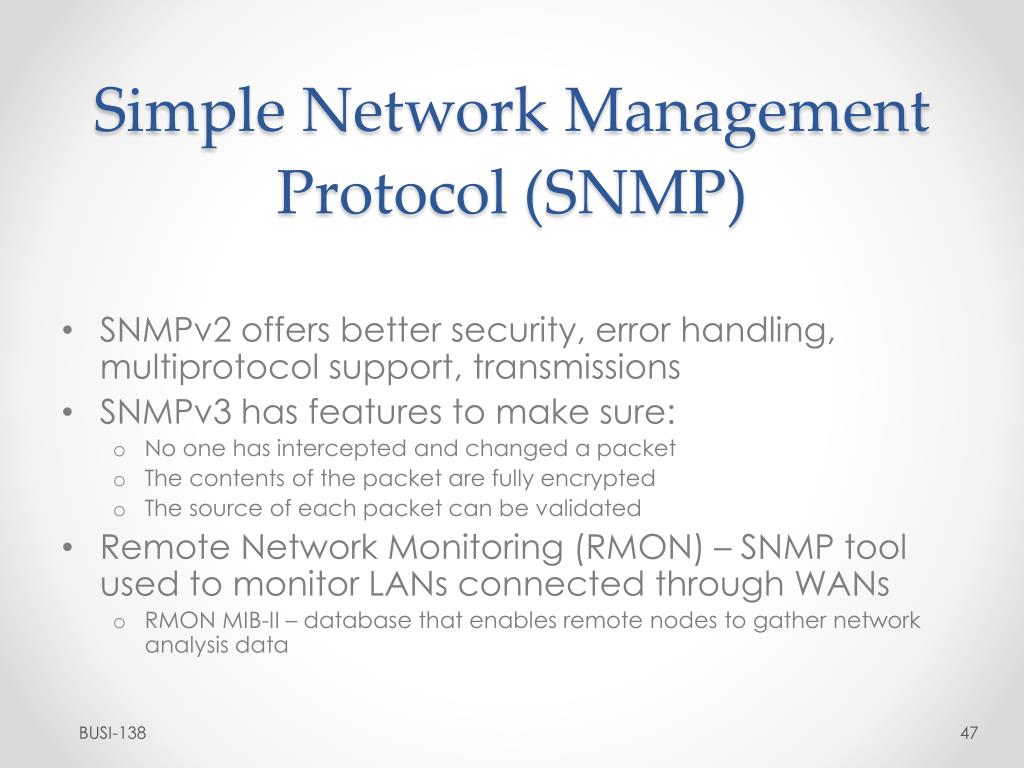 Simple Network Management Protocol (SNMP)

• SNMPv2 offers better security, error handling, multiprotocol support, transmissions
• SNMPv3 has features to make sure:
  o No one has intercepted and changed a packet
  o The contents of the packet are fully encrypted
  o The source of each packet can be validated
• Remote Network Monitoring (RMON) – SNMP tool used to monitor LANs connected through WANs
  o RMON MIB-II – database that enables remote nodes to gather network analysis data

BUSI-138

47